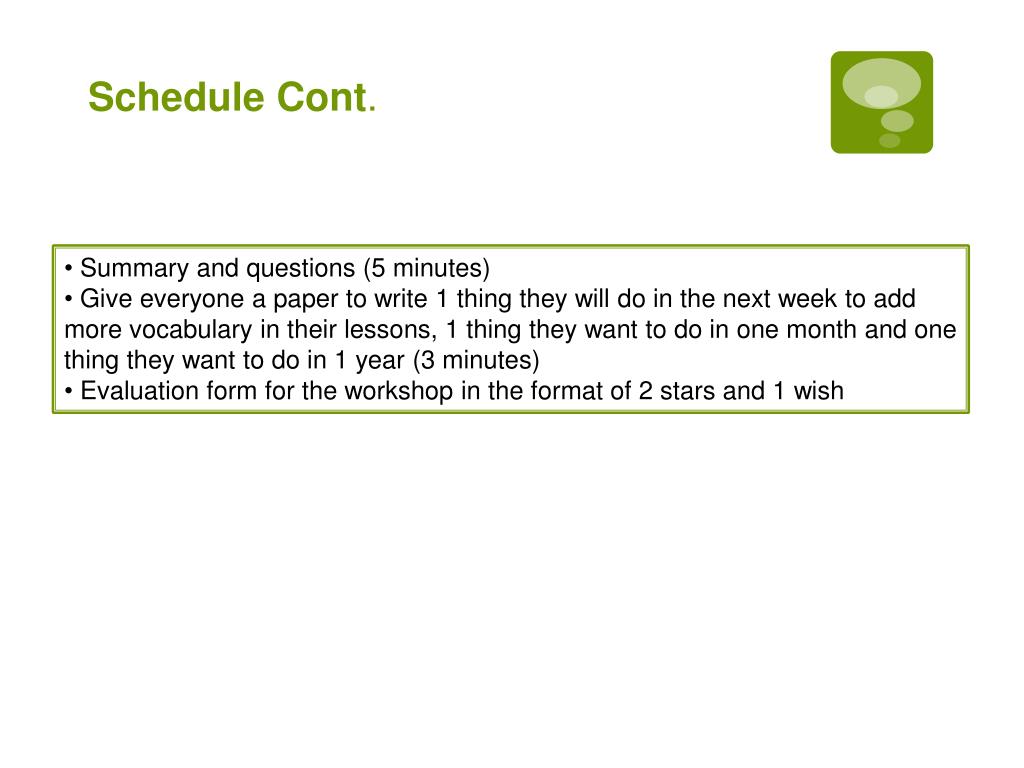 Schedule Cont.

• Summary and questions (5 minutes)
• Give everyone a paper to write 1 thing they will do in the next week to add more vocabulary in their lessons, 1 thing they want to do in one month and one thing they want to do in 1 year (3 minutes)
• Evaluation form for the workshop in the format of 2 stars and 1 wish